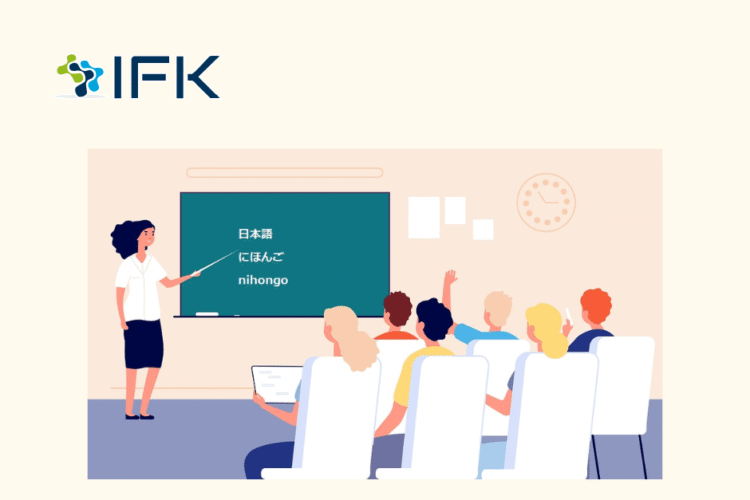 IFK

日本語
にほんご
nihongo